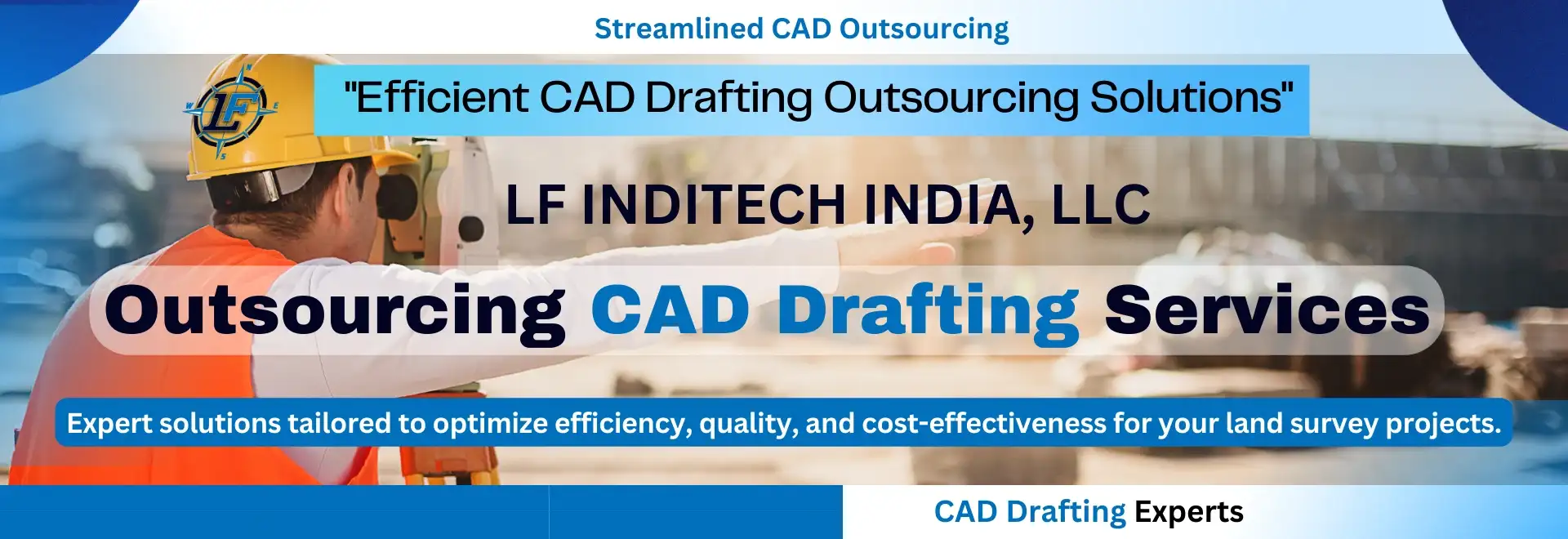 Streamlined CAD Outsourcing

LF

"Efficient CAD Drafting Outsourcing Solutions"

LF INDITECH INDIA, LLC

Outsourcing CAD Drafting Services

Expert solutions tailored to optimize efficiency, quality, and cost-effectiveness for your land survey projects.

CAD Drafting Experts